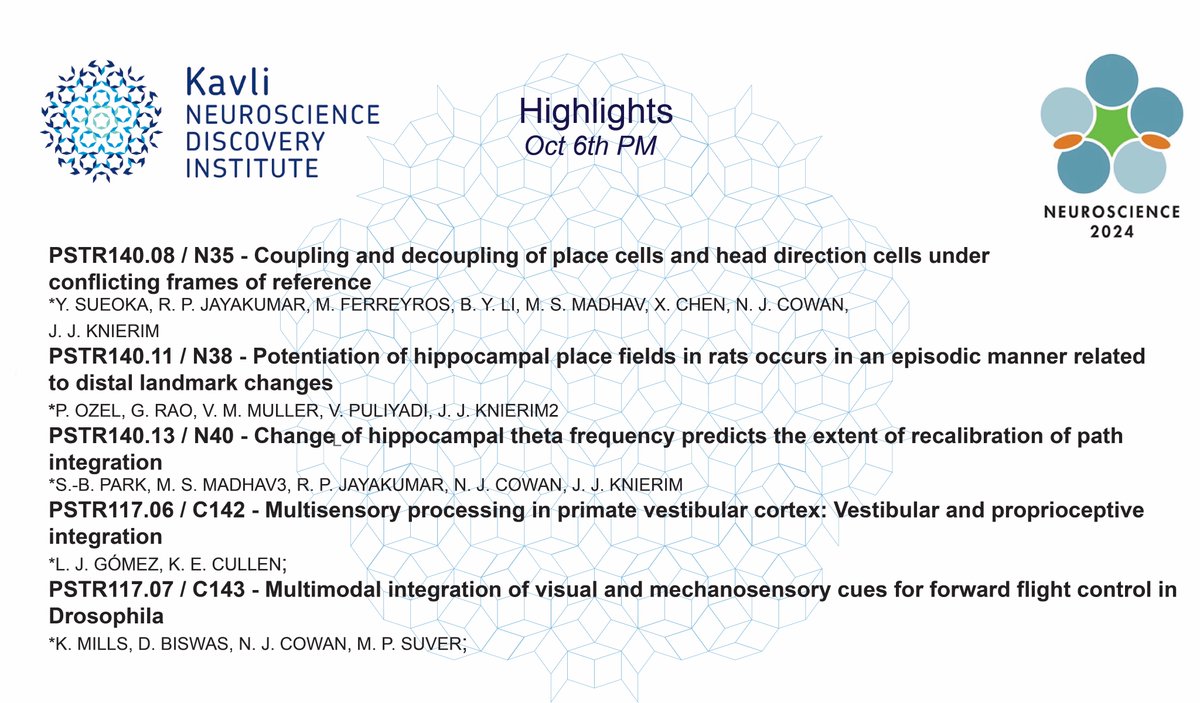 Kavli
NEUROSCIENCE
DISCOVERY
INSTITUTE

Highlights
Oct 6th PM

NEUROSCIENCE
2024

PSTR140.08 / N35 - Coupling and decoupling of place cells and head direction cells under conflicting frames of reference
*Y. SUEOKA, R. P. JAYAKUMAR, M. FERREYROS, B. Y. LI, M. S. MADHAV, X. CHEN, N. J. COWAN, J. J. KNIERIM

PSTR140.11 / N38 - Potentiation of hippocampal place fields in rats occurs in an episodic manner related to distal landmark changes
*P. OZEL, G. RAO, V. M. MULLER, V. PULIYADI, J. J. KNIERIM2

PSTR140.13 / N40 - Change of hippocampal theta frequency predicts the extent of recalibration of path integration
*S.-B. PARK, M. S. MADHAV3, R. P. JAYAKUMAR, N. J. COWAN, J. J. KNIERIM

PSTR117.06 / C142 - Multisensory processing in primate vestibular cortex: Vestibular and proprioceptive integration
*L. J. GÓMEZ, K. E. CULLEN;

PSTR117.07 / C143 - Multimodal integration of visual and mechanosensory cues for forward flight control in Drosophila
*K. MILLS, D. BISWAS, N. J. COWAN, M. P. SUVER;